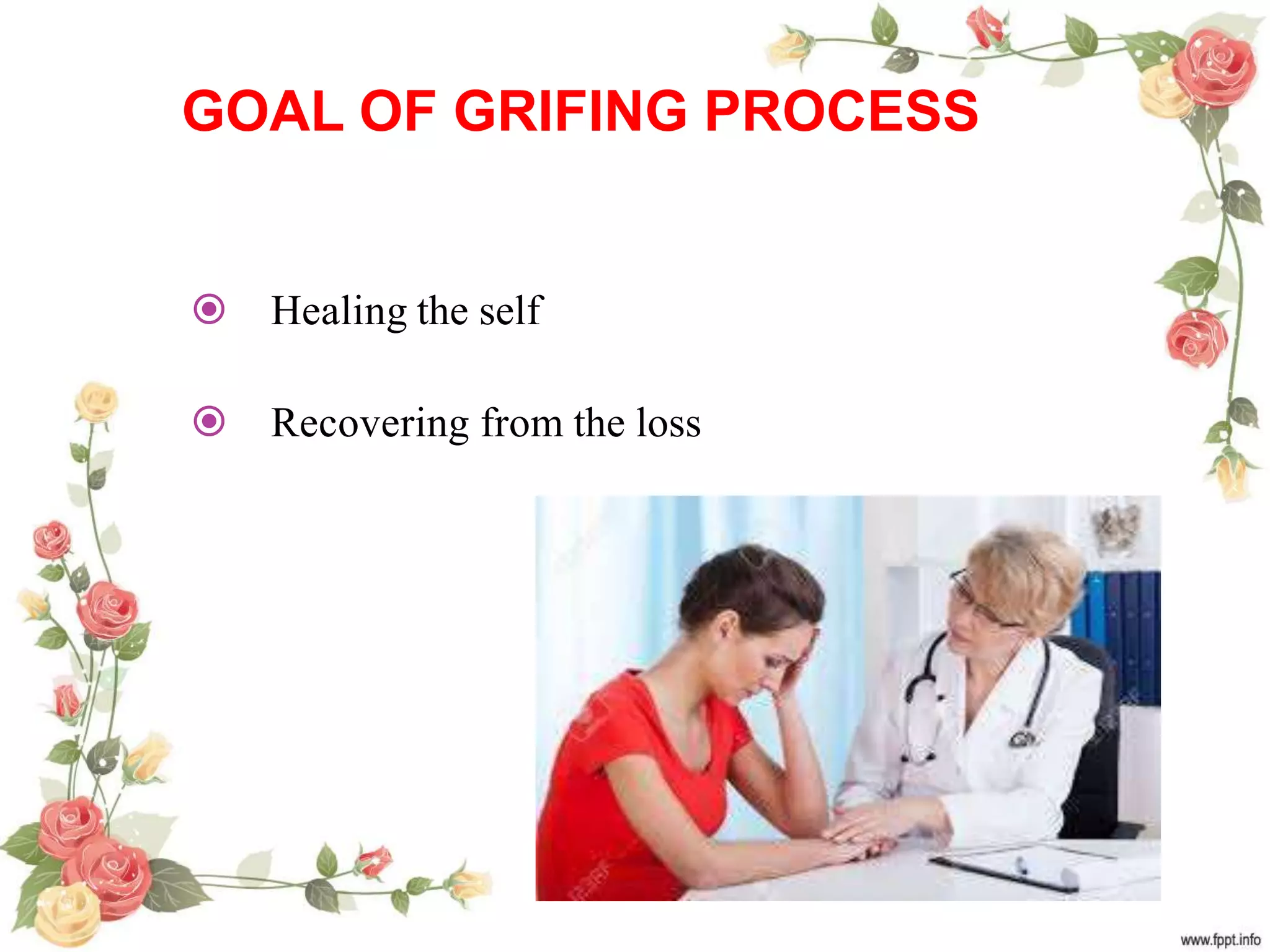 GOAL OF GRIFING PROCESS

Healing the self

Recovering from the loss

www.fppt.info